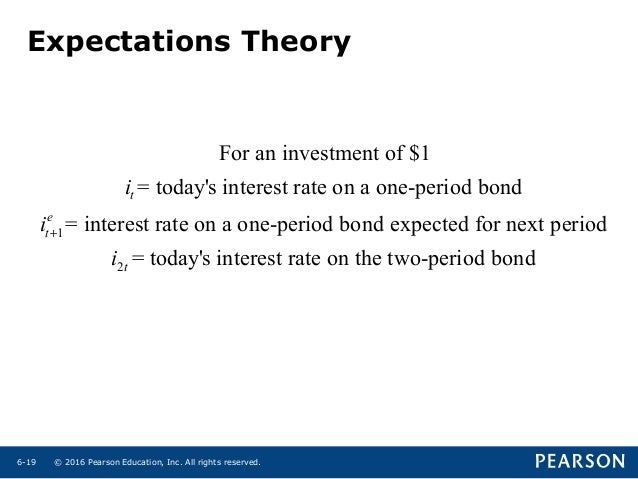 Expectations Theory

For an investment of \$1

$i_t$ = today's interest rate on a one-period bond

$i^e_{t+1}$ = interest rate on a one-period bond expected for next period

$i_{2t}$ = today's interest rate on the two-period bond

6-19 © 2016 Pearson Education, Inc. All rights reserved.

PEARSON